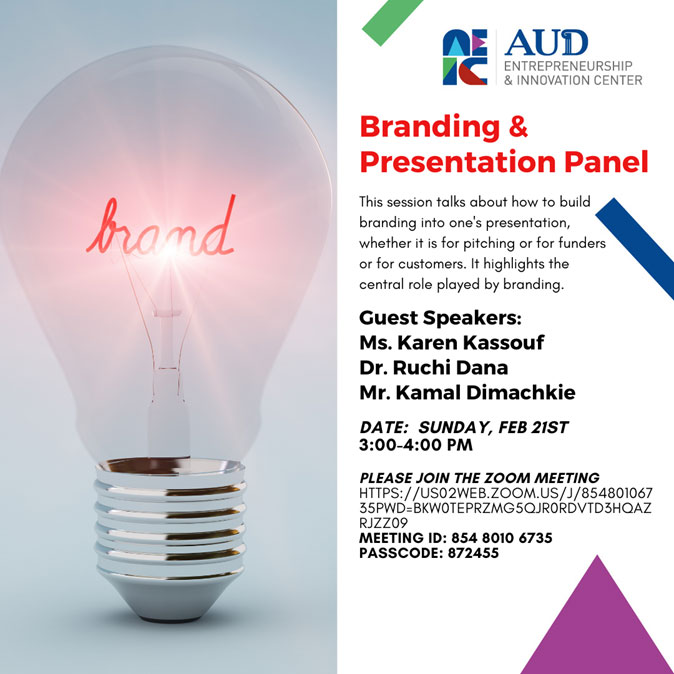 brand

AEIC AUD ENTREPRENEURSHIP & INNOVATION CENTER

Branding & Presentation Panel

This session talks about how to build branding into one's presentation, whether it is for pitching or for funders or for customers. It highlights the central role played by branding.

Guest Speakers:
Ms. Karen Kassouf
Dr. Ruchi Dana
Mr. Kamal Dimachkie

DATE: SUNDAY, FEB 21ST
3:00-4:00 PM

PLEASE JOIN THE ZOOM MEETING
HTTPS://US02WEB.ZOOM.US/J/85480106735PWD=BKW0TEPRZMG5QJR0RDVTD3HQAZRJZZ09
MEETING ID: 854 8010 6735
PASSCODE: 872455